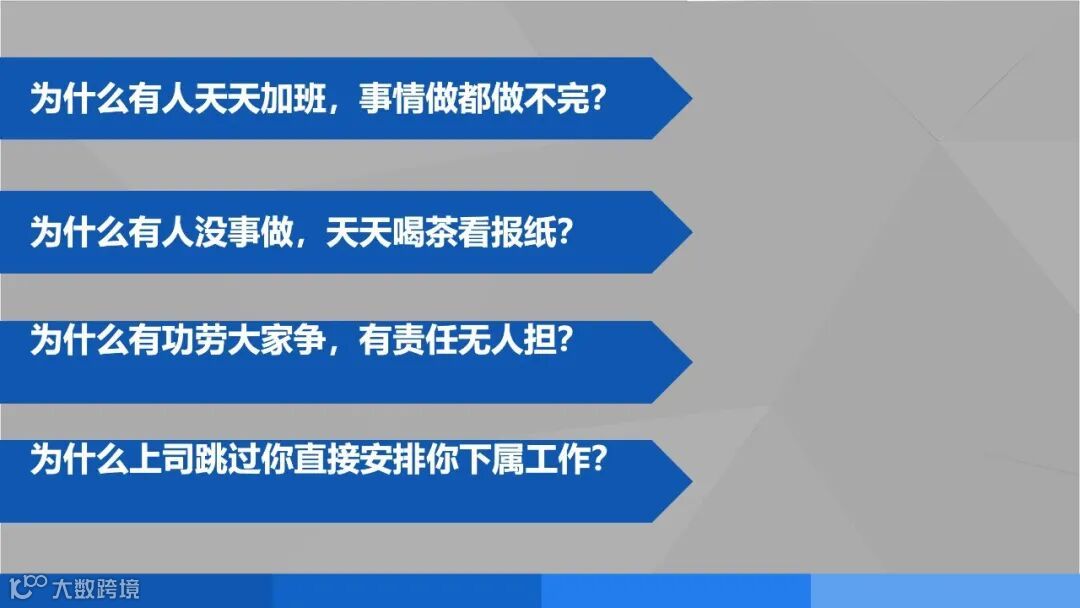 为什么有人天天加班，事情做都做不完？

为什么有人没事做，天天喝茶看报纸？

为什么有功劳大家争，有责任无人担？

为什么上司跳过你直接安排你下属工作？

大数跨境